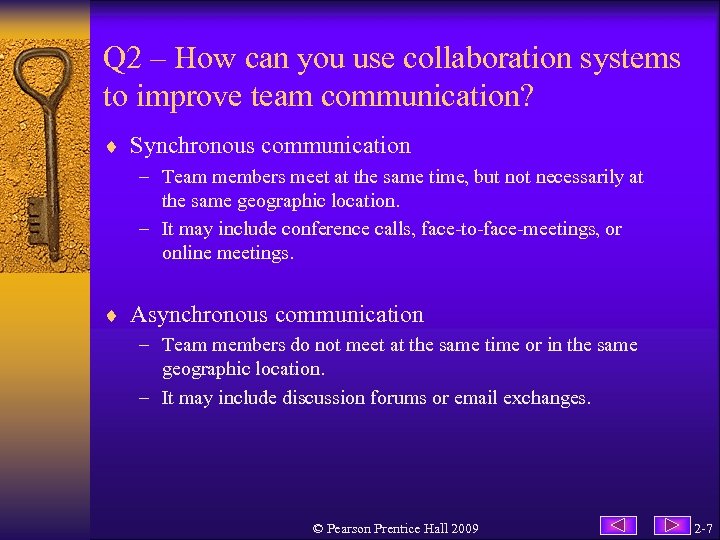 Q2 – How can you use collaboration systems to improve team communication?

♦ Synchronous communication
– Team members meet at the same time, but not necessarily at the same geographic location.
– It may include conference calls, face-to-face-meetings, or online meetings.

♦ Asynchronous communication
– Team members do not meet at the same time or in the same geographic location.
– It may include discussion forums or email exchanges.

© Pearson Prentice Hall 2009

2-7